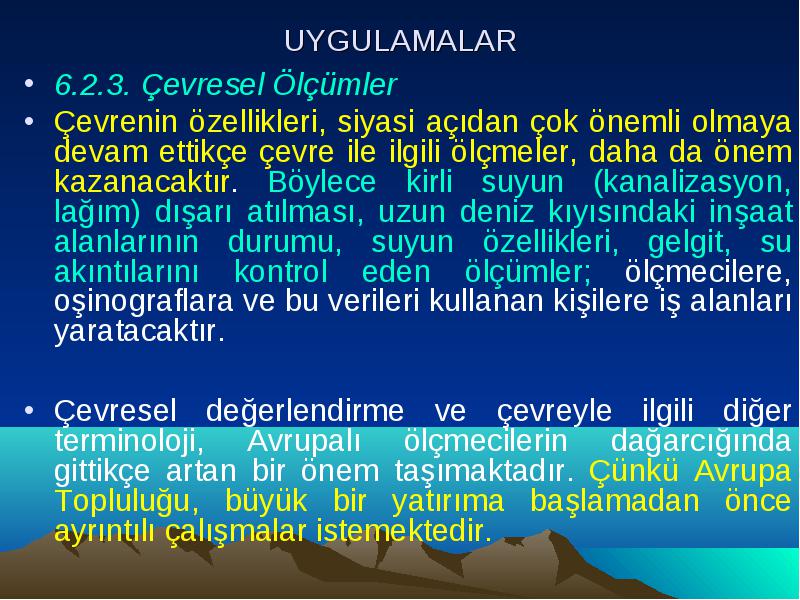 UYGULAMALAR

• 6.2.3. Çevresel Ölçümler

• Çevrenin özellikleri, siyasi açıdan çok önemli olmaya devam ettikçe çevre ile ilgili ölçmeler, daha da önem kazanacaktır. Böylece kirli suyun (kanalizasyon, lağım) dışarı atılması, uzun deniz kıyısındaki inşaat alanlarının durumu, suyun özellikleri, gelgit, su akıntılarını kontrol eden ölçümler; ölçmecilere, oşinograflara ve bu verileri kullanan kişilere iş alanları yaratacaktır.

• Çevresel değerlendirme ve çevreyle ilgili diğer terminoloji, Avrupalı ölçmecilerin dağarcığında gittikçe artan bir önem taşımaktadır. Çünkü Avrupa Topluluğu, büyük bir yatırıma başlamadan önce ayrıntılı çalışmalar istemektedir.